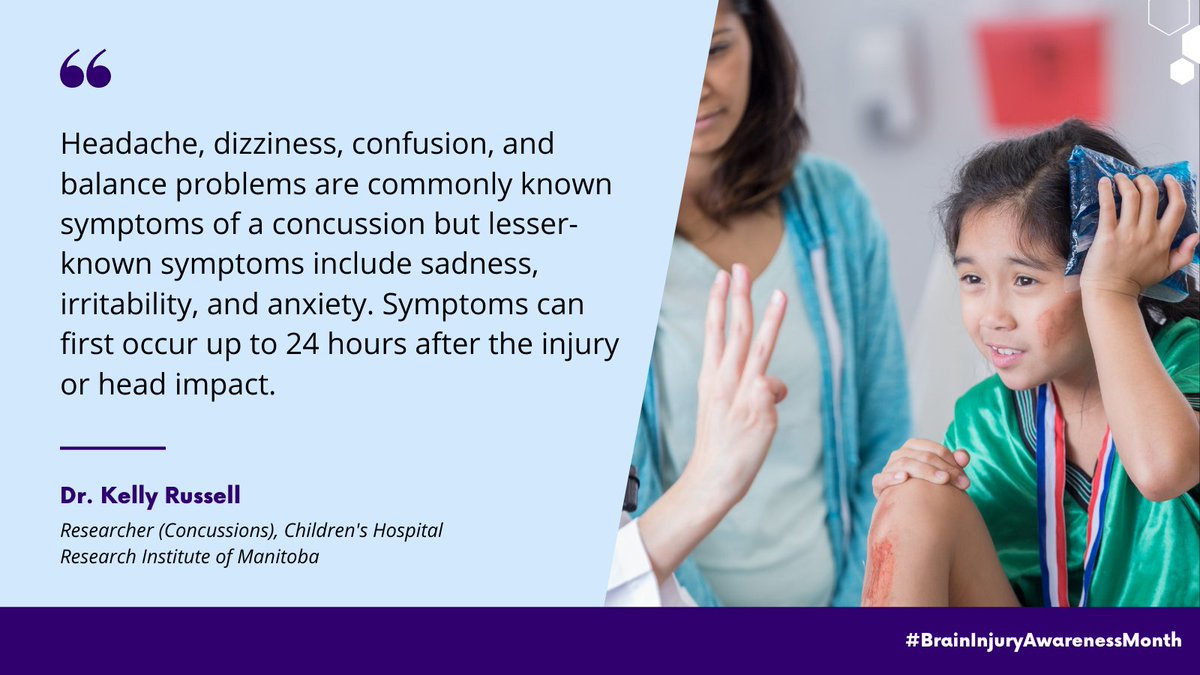 "

Headache, dizziness, confusion, and balance problems are commonly known symptoms of a concussion but lesser-known symptoms include sadness, irritability, and anxiety. Symptoms can first occur up to 24 hours after the injury or head impact.

Dr. Kelly Russell

Researcher (Concussions), Children's Hospital Research Institute of Manitoba

#BrainInjuryAwarenessMonth